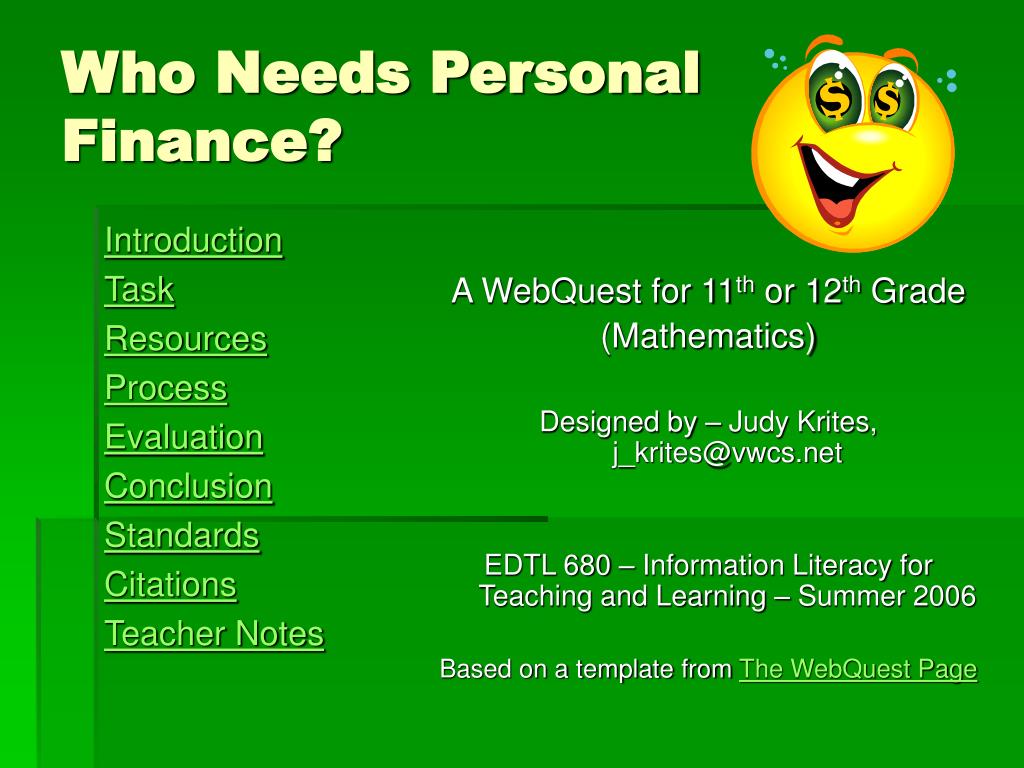 Who Needs Personal Finance?

Introduction
Task
Resources
Process
Evaluation
Conclusion
Standards
Citations
Teacher Notes

A WebQuest for 11$^{th}$ or 12$^{th}$ Grade (Mathematics)

Designed by – Judy Krites, j_krites@vwcs.net

EDTL 680 – Information Literacy for Teaching and Learning – Summer 2006

Based on a template from The WebQuest Page